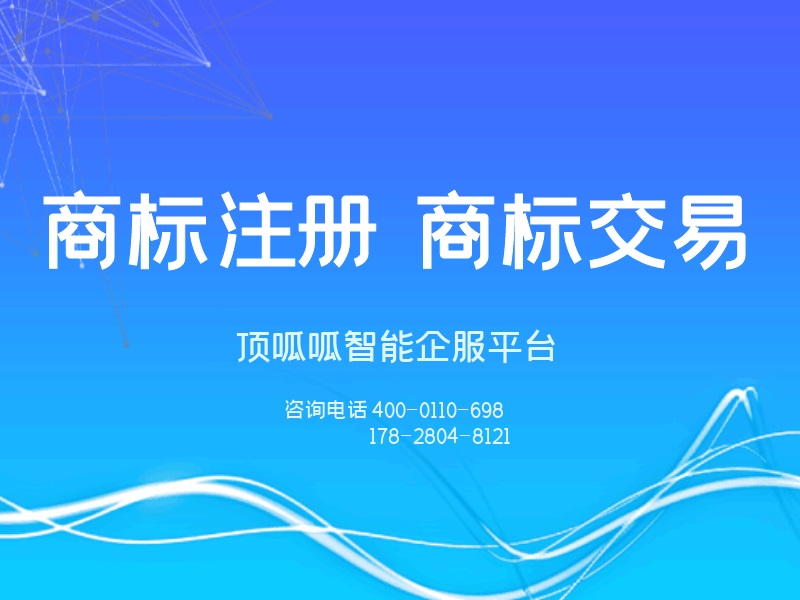 商标注册 商标交易

顶呱呱智能企服平台

咨询电话 400-0110-698
178-2804-8121